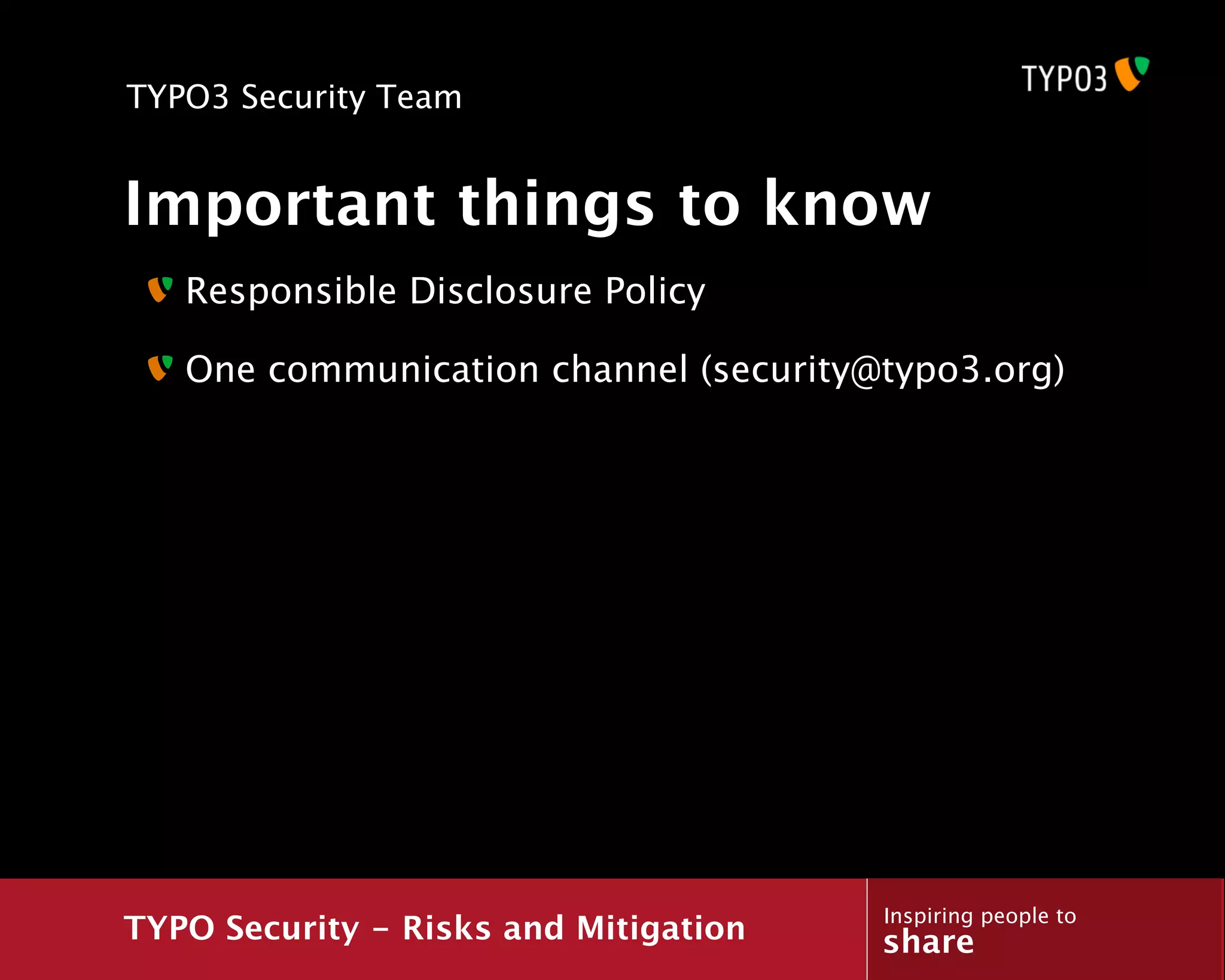 TYPO3 Security Team

TYPO3

Important things to know

Responsible Disclosure Policy

One communication channel (security@typo3.org)

TYPO Security – Risks and Mitigation

Inspiring people to share